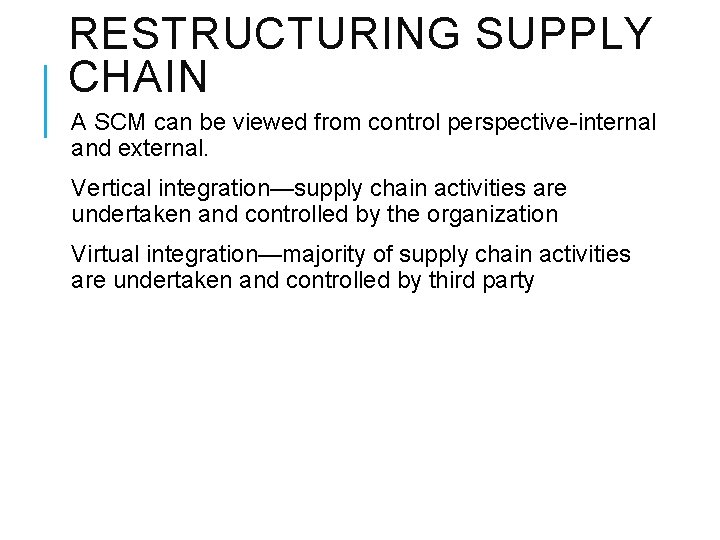 RESTRUCTURING SUPPLY CHAIN

A SCM can be viewed from control perspective-internal and external.

Vertical integration—supply chain activities are undertaken and controlled by the organization

Virtual integration—majority of supply chain activities are undertaken and controlled by third party